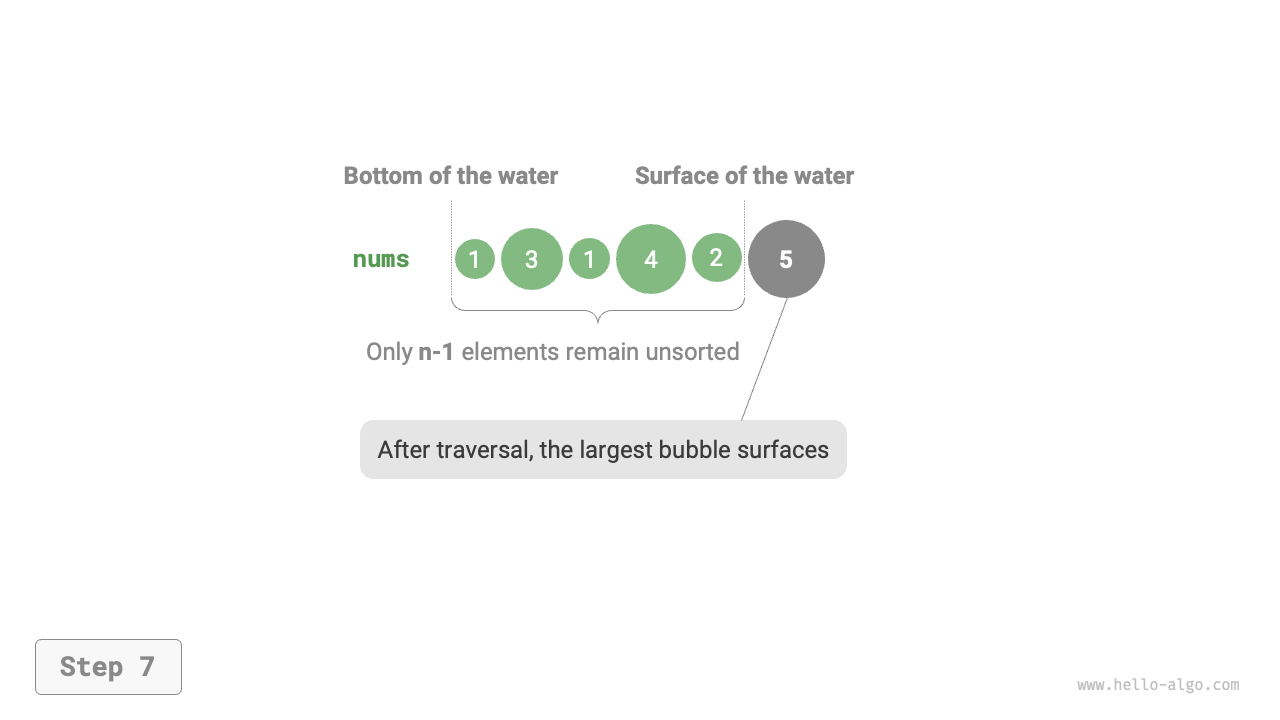 Bottom of the water

Surface of the water

nums

1 3 1 4 2 5

Only n-1 elements remain unsorted

After traversal, the largest bubble surfaces

Step 7

www.hello-algo.com